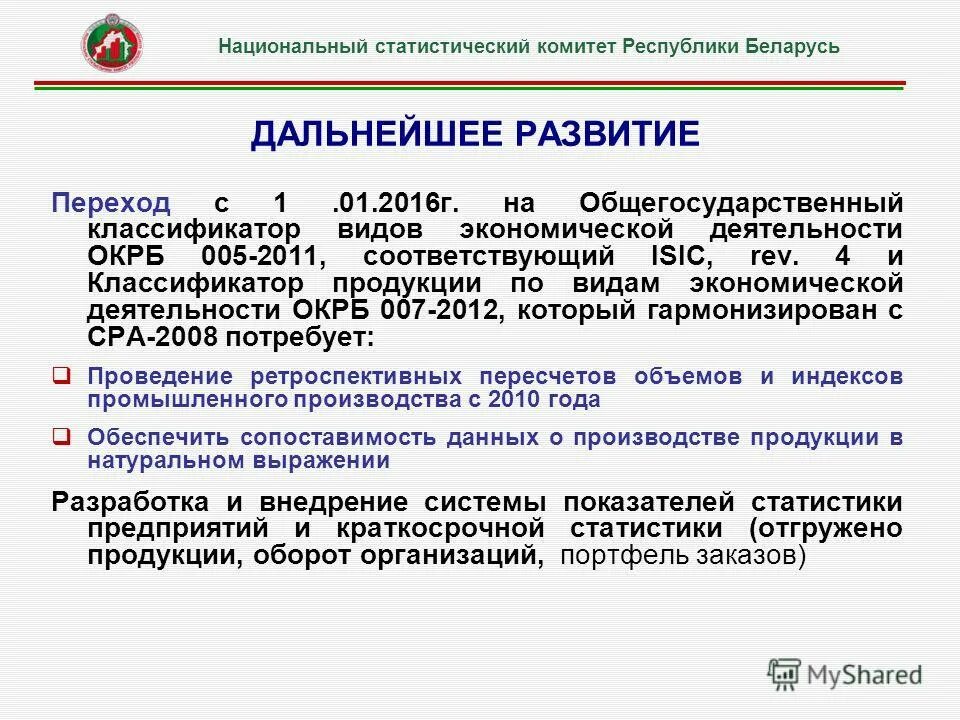 Национальный статистический комитет Республики Беларусь

ДАЛЬНЕЙШЕЕ РАЗВИТИЕ

Переход с 1 .01.2016г. на Общегосударственный классификатор видов экономической деятельности ОКРБ 005-2011, соответствующий ISIC, rev. 4 и Классификатор продукции по видам экономической деятельности ОКРБ 007-2012, который гармонизирован с СРА-2008 потребует:

Проведение ретроспективных пересчетов объемов и индексов промышленного производства с 2010 года

Обеспечить сопоставимость данных о производстве продукции в натуральном выражении

Разработка и внедрение системы показателей статистики предприятий и краткосрочной статистики (отгружено продукции, оборот организаций, портфель заказов)

MyShared